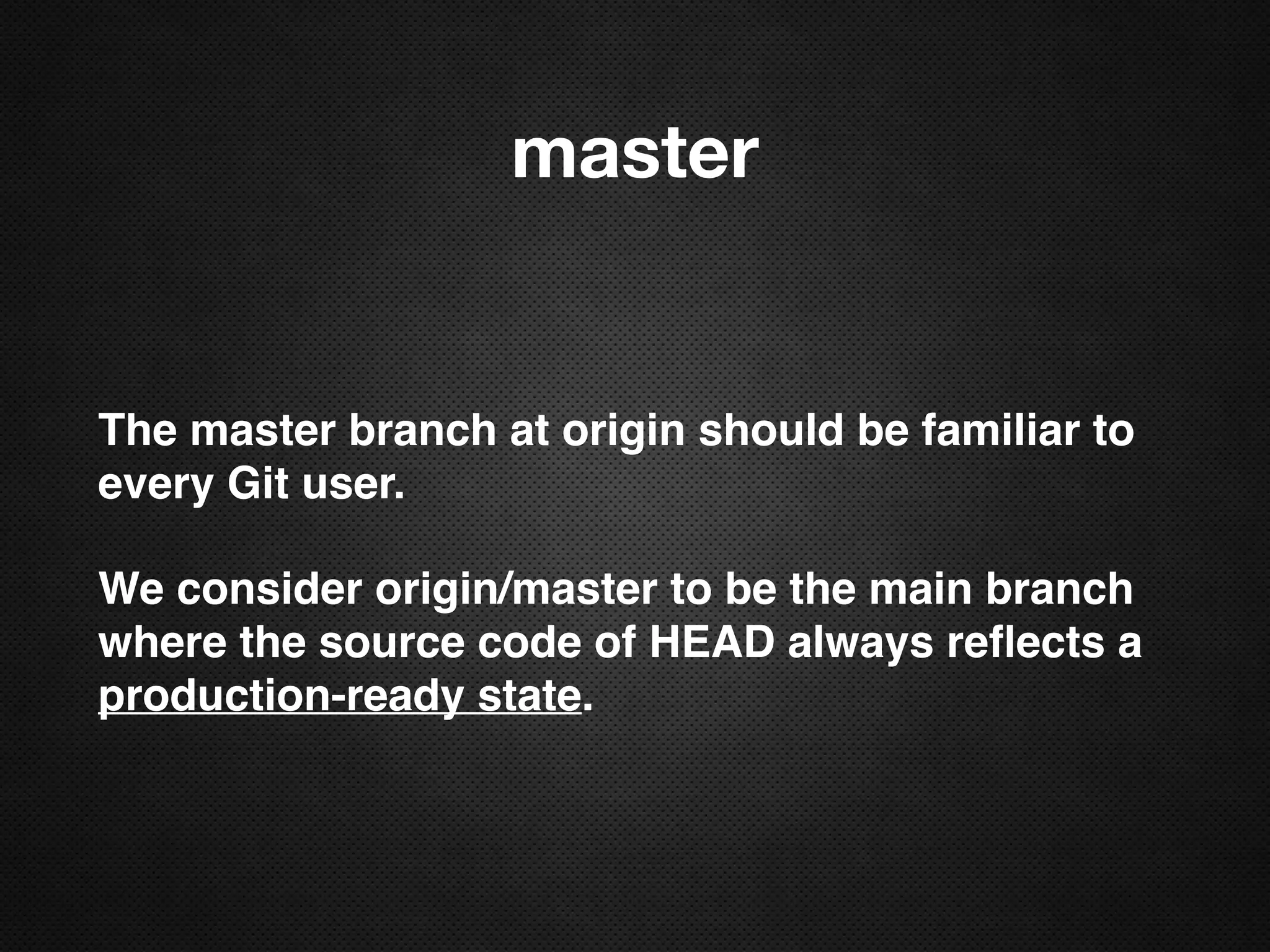 master

The master branch at origin should be familiar to every Git user.

We consider origin/master to be the main branch where the source code of HEAD always reflects a production-ready state.